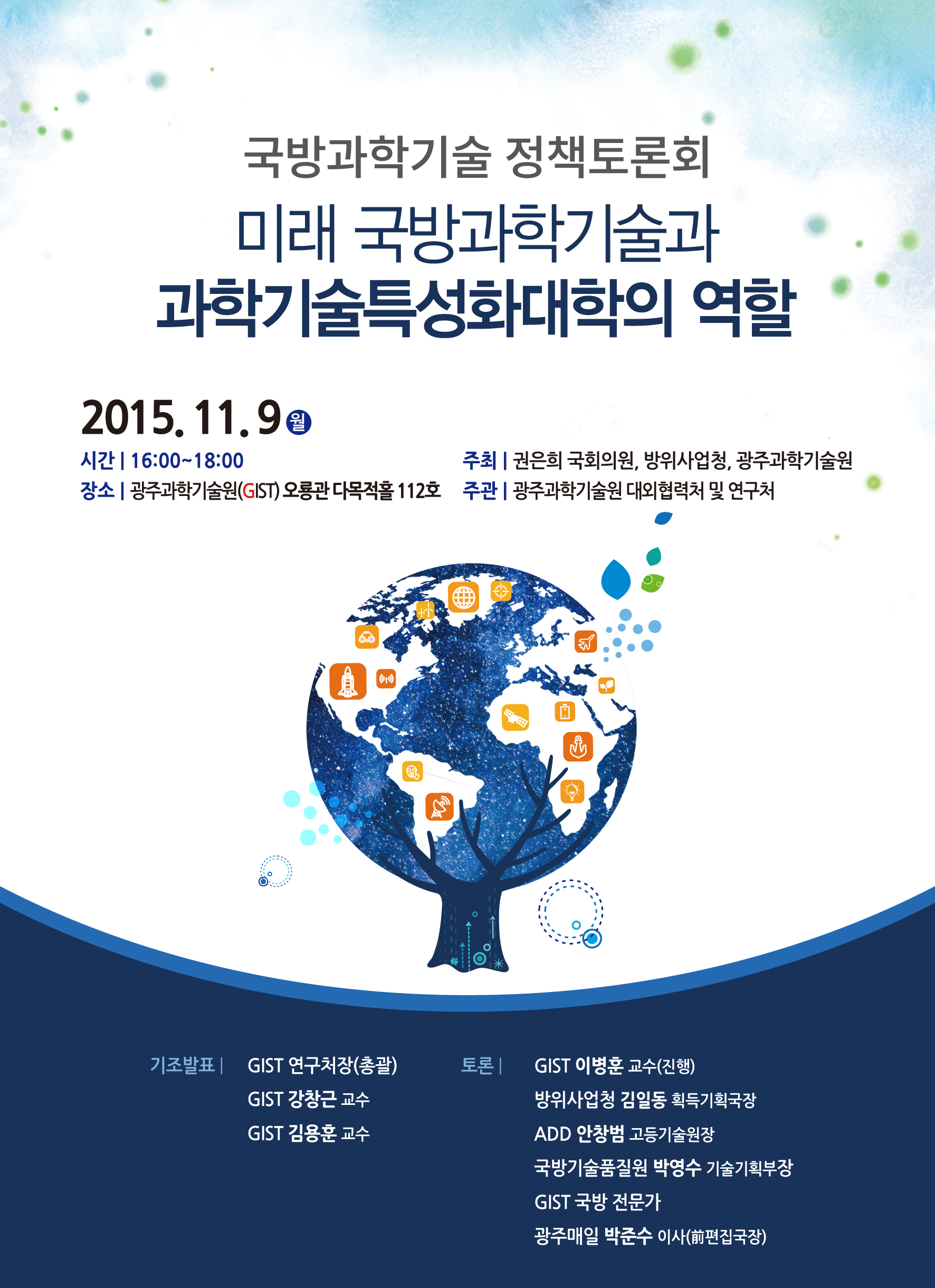 국방과학기술 정책토론회
미래 국방과학기술과
과학기술특성화대학의 역할

2015. 11. 9 월

시간 | 16:00~18:00
장소 | 광주과학기술원(GIST) 오룡관 다목적홀 112호

주최 | 권은희 국회의원, 방위사업청, 광주과학기술원
주관 | 광주과학기술원 대외협력처 및 연구처

기조발표 | GIST 연구처장(총괄)
GIST 강창근 교수
GIST 김용훈 교수

토론 | GIST 이병훈 교수(진행)
방위사업청 김일동 획득기획국장
ADD 안창범 고등기술원장
국방기술품질원 박영수 기술기획부장
GIST 국방 전문가
광주매일 박준수 이사(前편집국장)